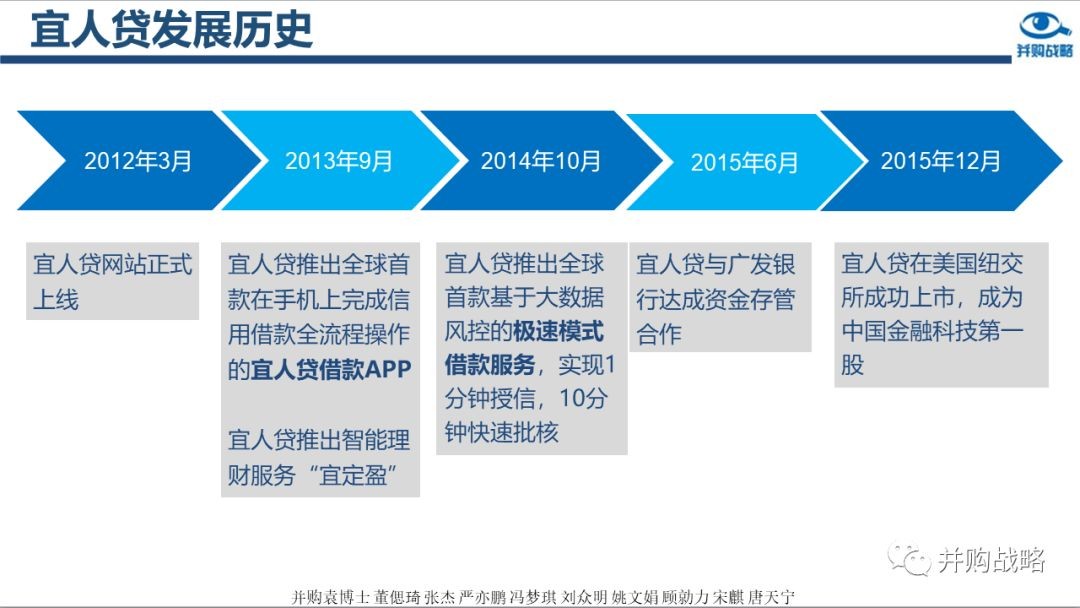 宜人贷发展历史

并购战略

2012年3月

2013年9月

2014年10月

2015年6月

2015年12月

宜人贷网站正式上线

宜人贷推出全球首款在手机上完成信用借款全流程操作的宜人贷借款APP

宜人贷推出智能理财服务“宜定盈”

宜人贷推出全球首款基于大数据风控的极速模式借款服务，实现1分钟授信，10分钟快速批核

宜人贷与广发银行达成资金存管合作

宜人贷在美国纽交所成功上市，成为中国金融科技第一股

并购战略

并购袁博士 董偲琦 张杰 严亦鹏 冯梦琪 刘众明 姚文娟 顾勍力 宋麒 唐天宁